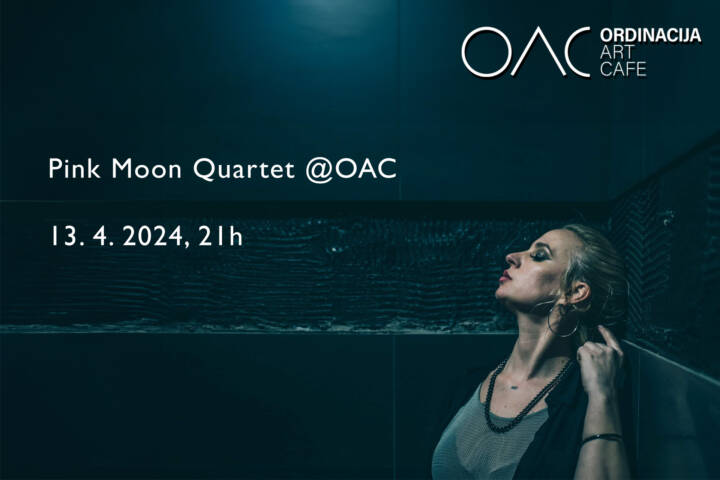 OAC ORDINACIJA ART CAFE

Pink Moon Quartet @OAC

13. 4. 2024, 21h